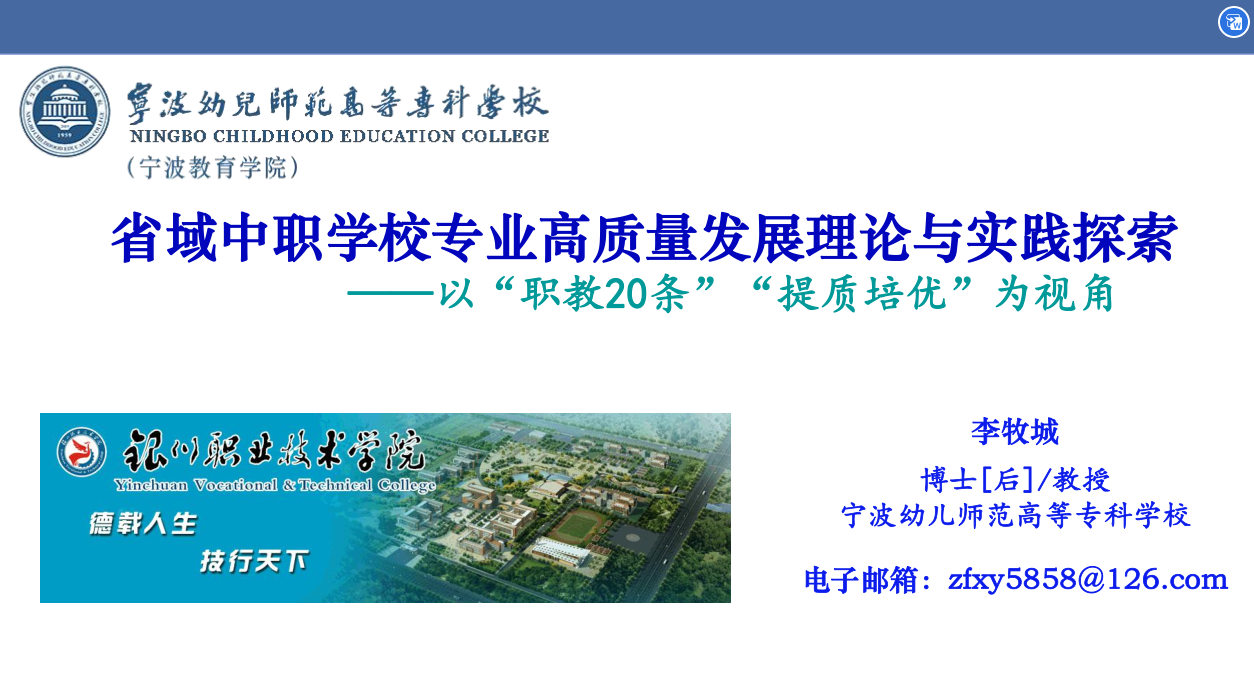 寧波幼兒師範高等專科學校
NINGBO CHILDHOOD EDUCATION COLLEGE
（宁波教育学院）

省域中职学校专业高质量发展理论与实践探索
——以“职教20条”“提质培优”为视角

银川职业技术学院
Yinchuan Vocational & Technical College
德载人生
技行天下

李牧城
博士[后]/教授
宁波幼儿师范高等专科学校

电子邮箱：zfxy5858@126.com